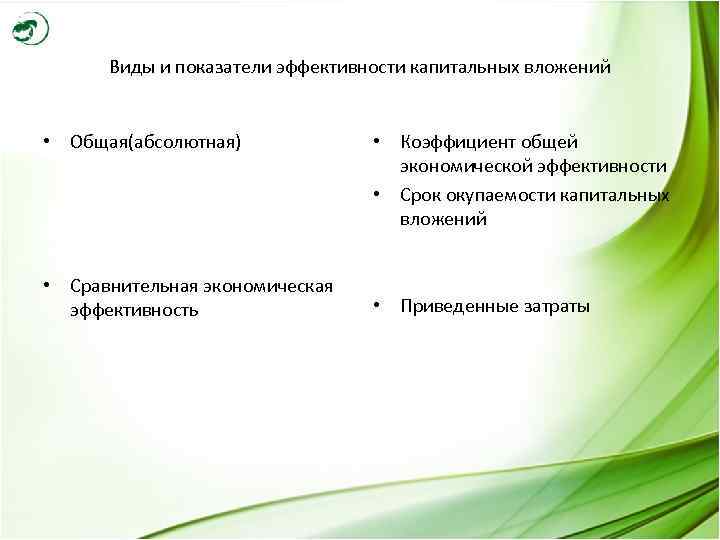 Виды и показатели эффективности капитальных вложений

• Общая(абсолютная)

• Сравнительная экономическая эффективность

• Коэффициент общей экономической эффективности
• Срок окупаемости капитальных вложений

• Приведенные затраты